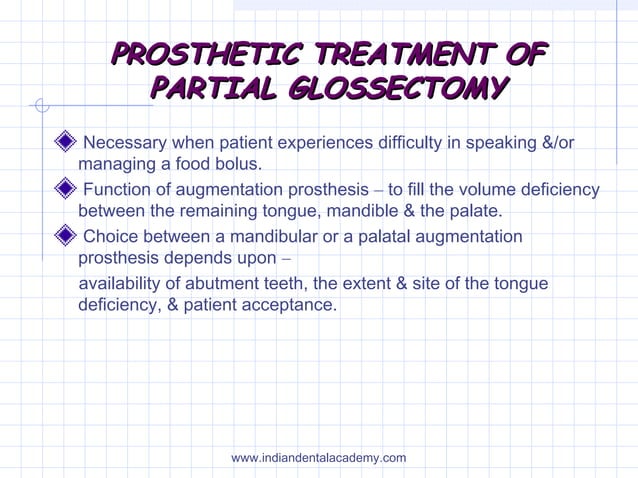 PROSTHETIC TREATMENT OF PARTIAL GLOSSECTOMY

Necessary when patient experiences difficulty in speaking &/or managing a food bolus.

Function of augmentation prosthesis – to fill the volume deficiency between the remaining tongue, mandible & the palate.

Choice between a mandibular or a palatal augmentation prosthesis depends upon –

availability of abutment teeth, the extent & site of the tongue deficiency, & patient acceptance.

www.indiandentalacademy.com